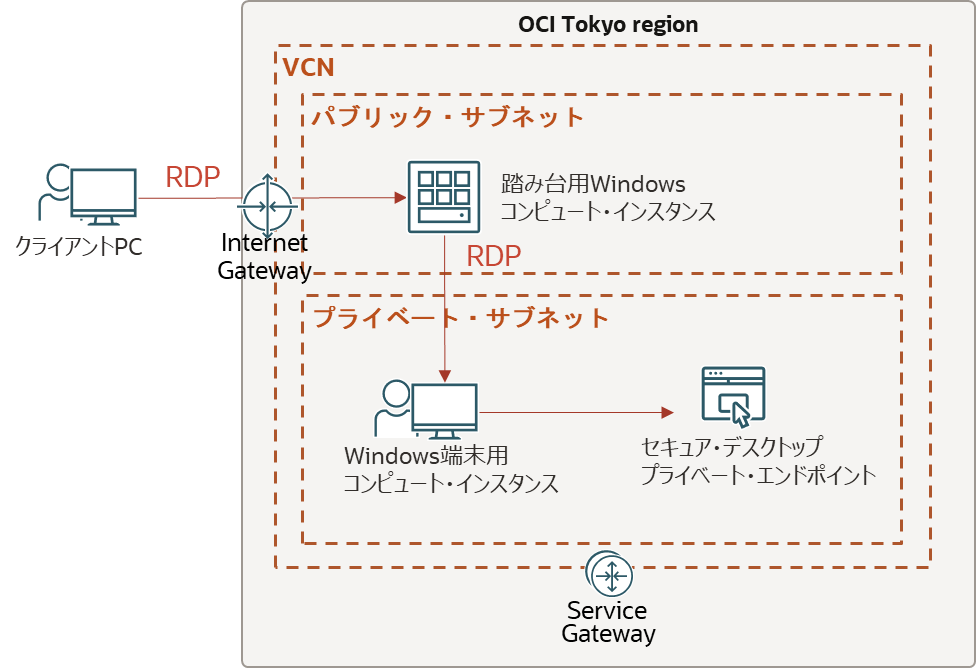 OCI Tokyo region

VCN

パブリック・サブネット

RDP

クライアントPC

Internet Gateway

踏み台用Windows
コンピュート・インスタンス

RDP

プライベート・サブネット

Windows端末用
コンピュート・インスタンス

セキュア・デスクトップ
プライベート・エンドポイント

Service Gateway